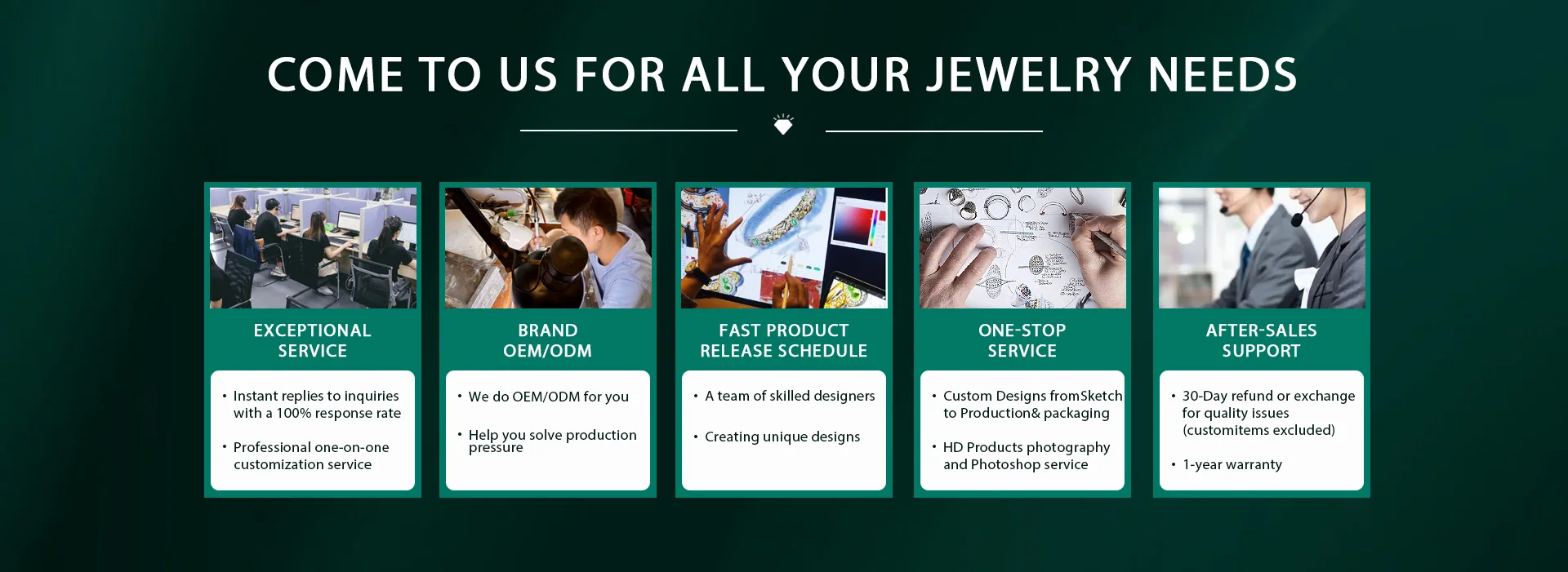 COME TO US FOR ALL YOUR JEWELRY NEEDS

EXCEPTIONAL SERVICE

• Instant replies to inquiries with a 100% response rate

• Professional one-on-one customization service

BRAND OEM/ODM

• We do OEM/ODM for you

• Help you solve production pressure

FAST PRODUCT RELEASE SCHEDULE

• A team of skilled designers

• Creating unique designs

ONE-STOP SERVICE

• Custom Designs fromSketch to Production& packaging

• HD Products photography and Photoshop service

AFTER-SALES SUPPORT

• 30-Day refund or exchange for quality issues (customitems excluded)

• 1-year warranty